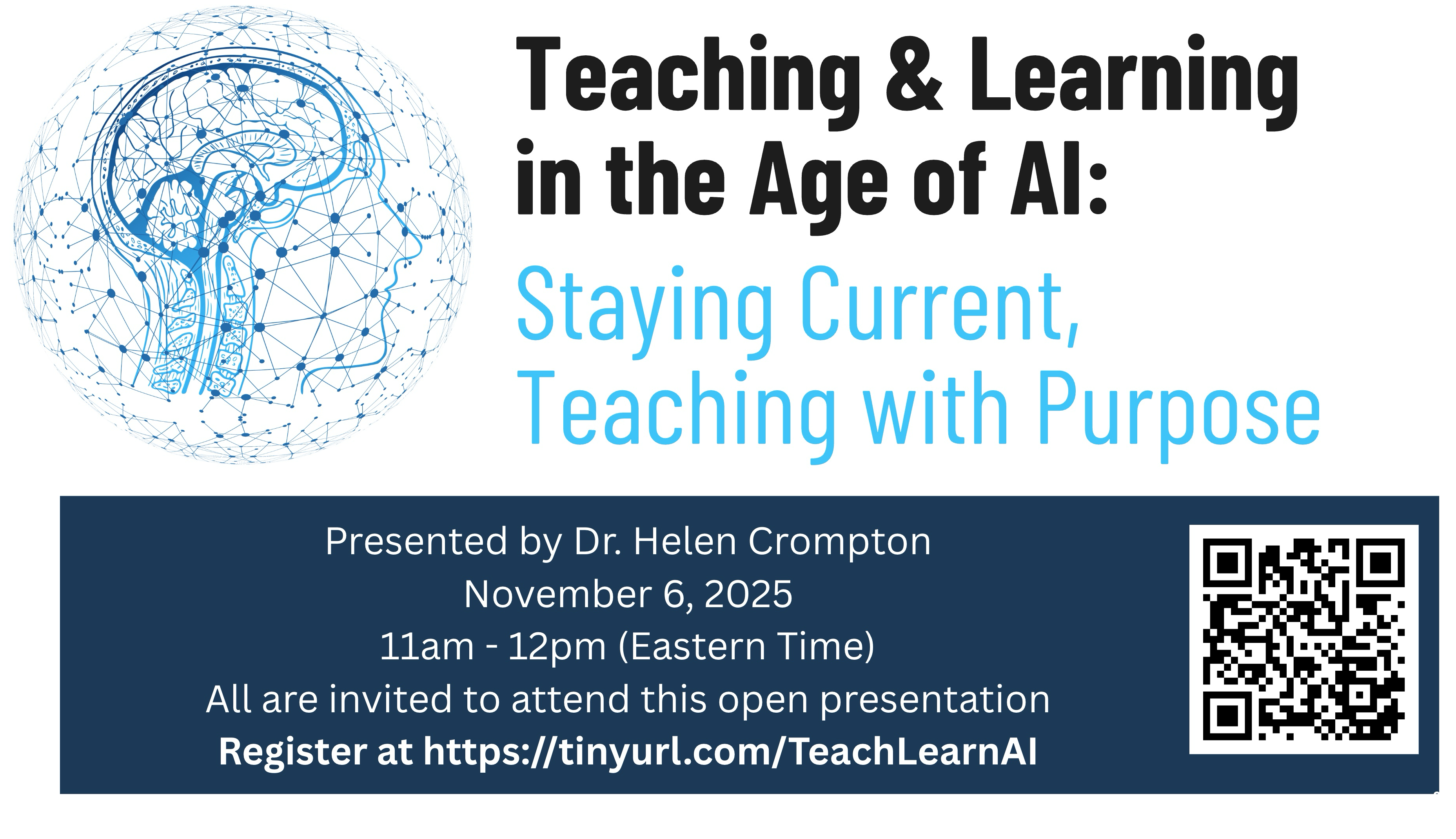 Teaching & Learning in the Age of AI:

Staying Current, Teaching with Purpose

Presented by Dr. Helen Crompton
November 6, 2025
11am - 12pm (Eastern Time)
All are invited to attend this open presentation
Register at https://tinyurl.com/TeachLearnAI